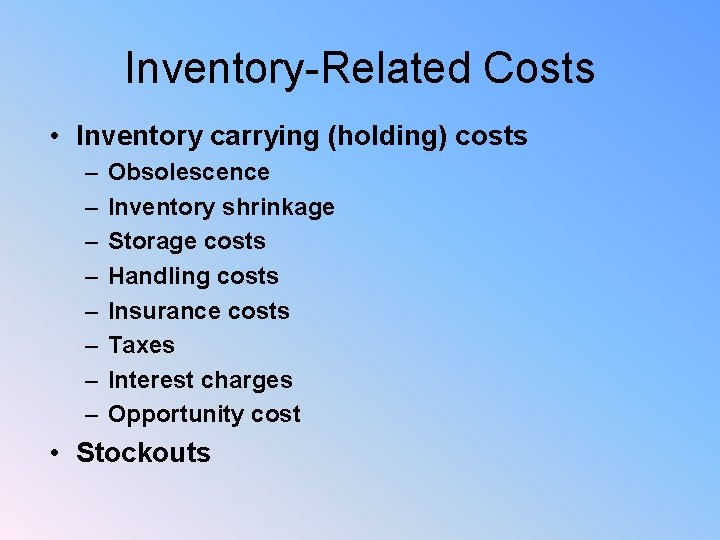 Inventory-Related Costs

• Inventory carrying (holding) costs
– Obsolescence
– Inventory shrinkage
– Storage costs
– Handling costs
– Insurance costs
– Taxes
– Interest charges
– Opportunity cost
• Stockouts